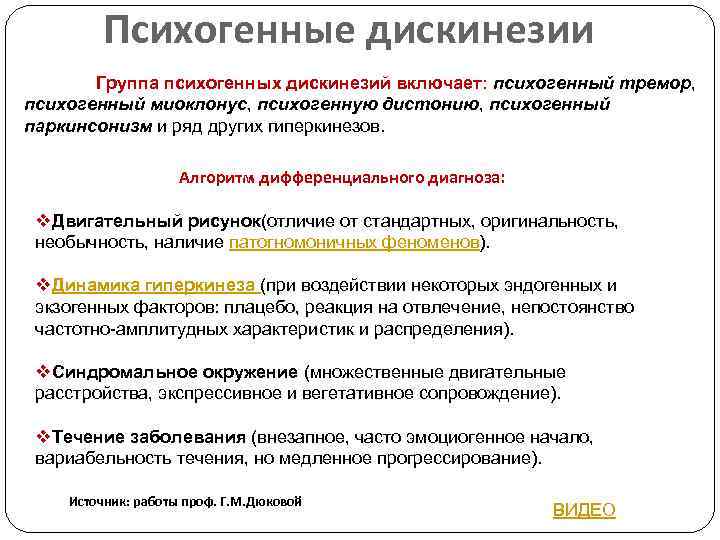 Психогенные дискинезии

Группа психогенных дискинезий включает: психогенный тремор, психогенный миоклонус, психогенную дистонию, психогенный паркинсонизм и ряд других гиперкинезов.

Алгоритм дифференциального диагноза:

❖Двигательный рисунок(отличие от стандартных, оригинальность, необычность, наличие патогномоничных феноменов).

❖Динамика гиперкинеза (при воздействии некоторых эндогенных и экзогенных факторов: плацебо, реакция на отвлечение, непостоянство частотно-амплитудных характеристик и распределения).

❖Синдромальное окружение (множественные двигательные расстройства, экспрессивное и вегетативное сопровождение).

❖Течение заболевания (внезапное, часто эмоциогенное начало, вариабельность течения, но медленное прогрессирование).

Источник: работы проф. Г.М.Дюковой

ВИДЕО